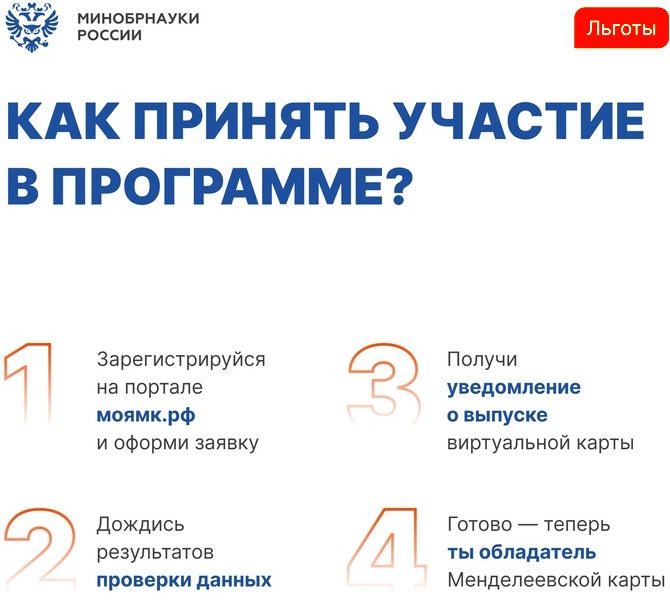 МИНОБРНАУКИ
РОССИИ

Льготы

КАК ПРИНЯТЬ УЧАСТИЕ В ПРОГРАММЕ?

1
Зарегистрируйся на портале моямк.рф и оформи заявку

2
Дождись результатов проверки данных

3
Получи уведомление о выпуске виртуальной карты

4
Готово — теперь ты обладатель Менделеевской карты